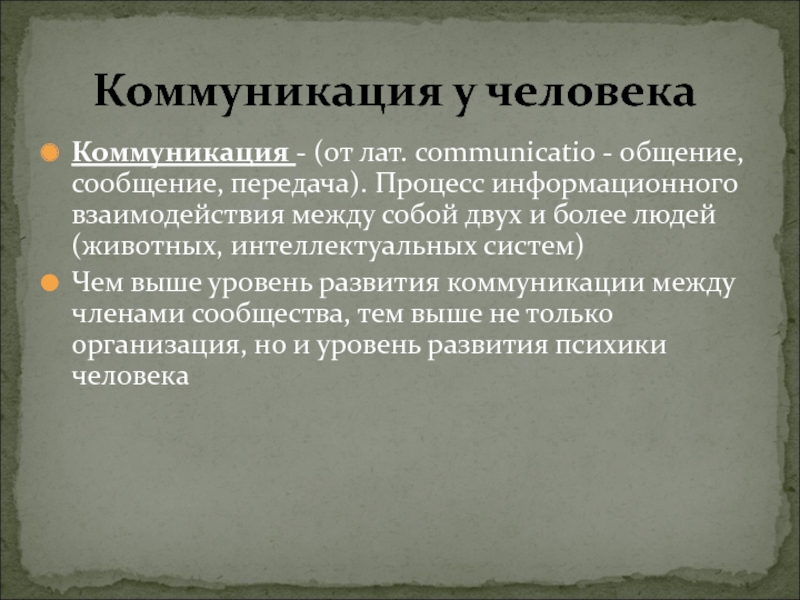 Коммуникация у человека

Коммуникация - (от лат. communicatio - общение, сообщение, передача). Процесс информационного взаимодействия между собой двух и более людей (животных, интеллектуальных систем)

Чем выше уровень развития коммуникации между членами сообщества, тем выше не только организация, но и уровень развития психики человека